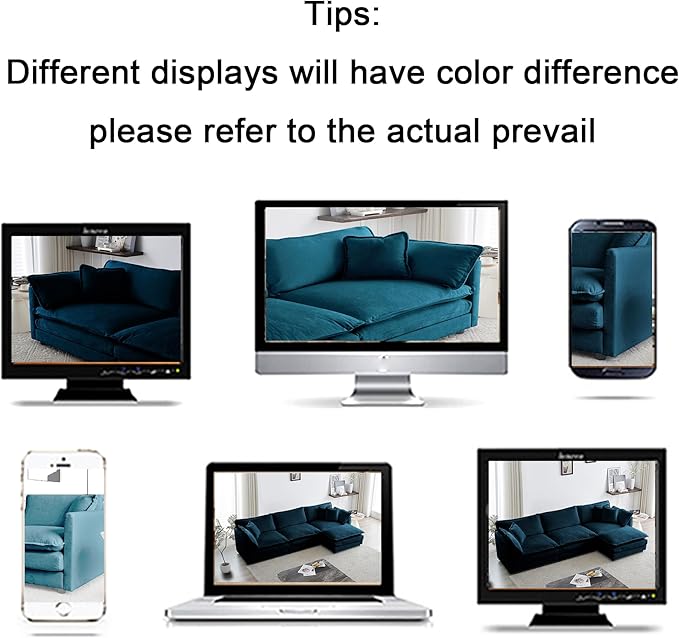 Tips:
Different displays will have color difference please refer to the actual prevail